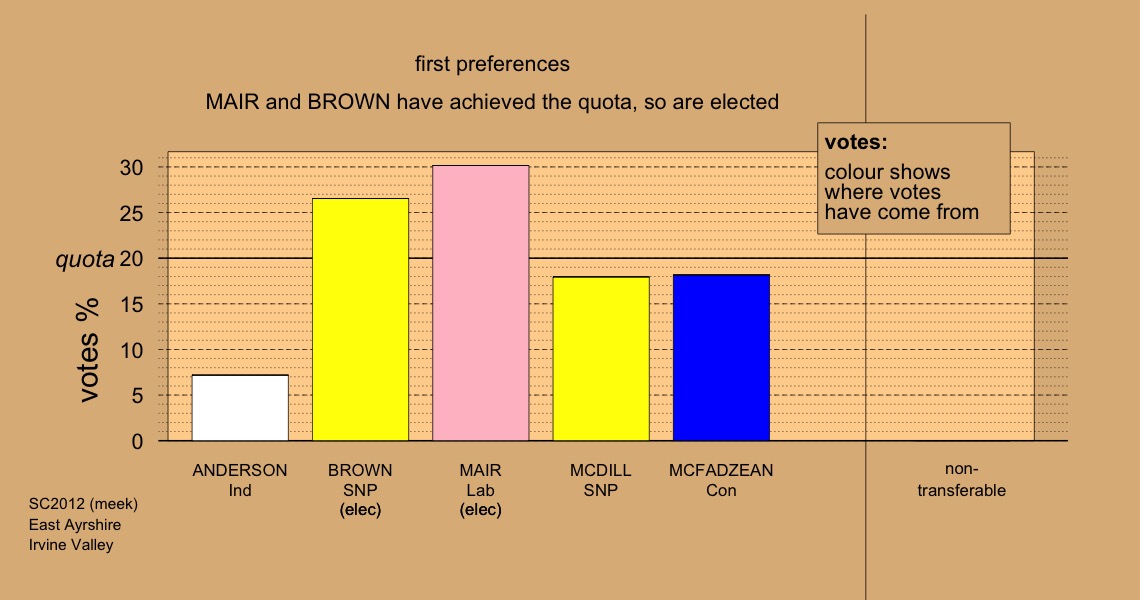 first preferences

MAIR and BROWN have achieved the quota, so are elected

votes:
colour shows where votes have come from

votes %

30
25
quota 20
15
10
5
0

ANDERSON
Ind

BROWN
SNP
(elec)

MAIR
Lab
(elec)

MCDILL
SNP

MCFADZEAN
Con

non-transferable

SC2012 (meek)
East Ayrshire
Irvine Valley